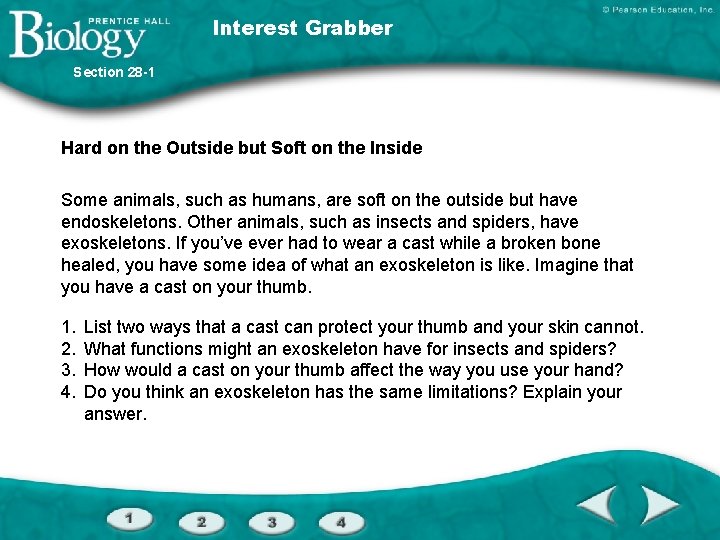 PRENTICE HALL
Biology

Interest Grabber

© Pearson Education, Inc.

Section 28-1

Hard on the Outside but Soft on the Inside

Some animals, such as humans, are soft on the outside but have endoskeletons. Other animals, such as insects and spiders, have exoskeletons. If you've ever had to wear a cast while a broken bone healed, you have some idea of what an exoskeleton is like. Imagine that you have a cast on your thumb.

1. List two ways that a cast can protect your thumb and your skin cannot.
2. What functions might an exoskeleton have for insects and spiders?
3. How would a cast on your thumb affect the way you use your hand?
4. Do you think an exoskeleton has the same limitations? Explain your answer.

1 2 3 4